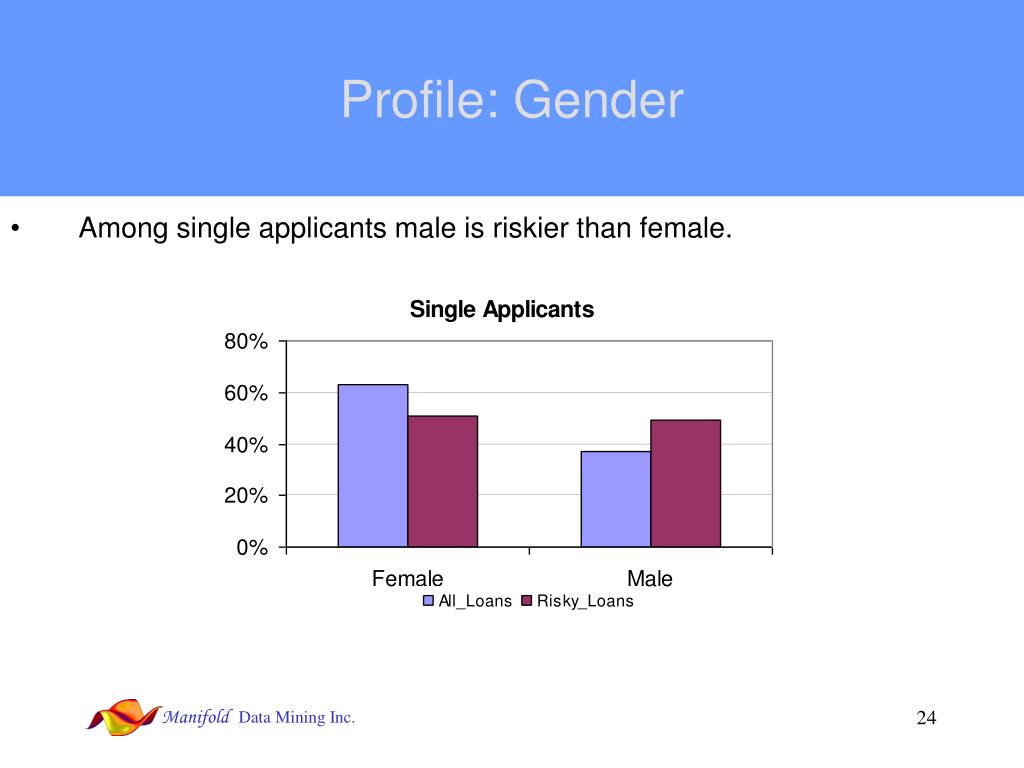 Profile: Gender

• Among single applicants male is riskier than female.

Single Applicants

80%
60%
40%
20%
0%

Female
Male

All_Loans Risky_Loans

Manifold Data Mining Inc.

24